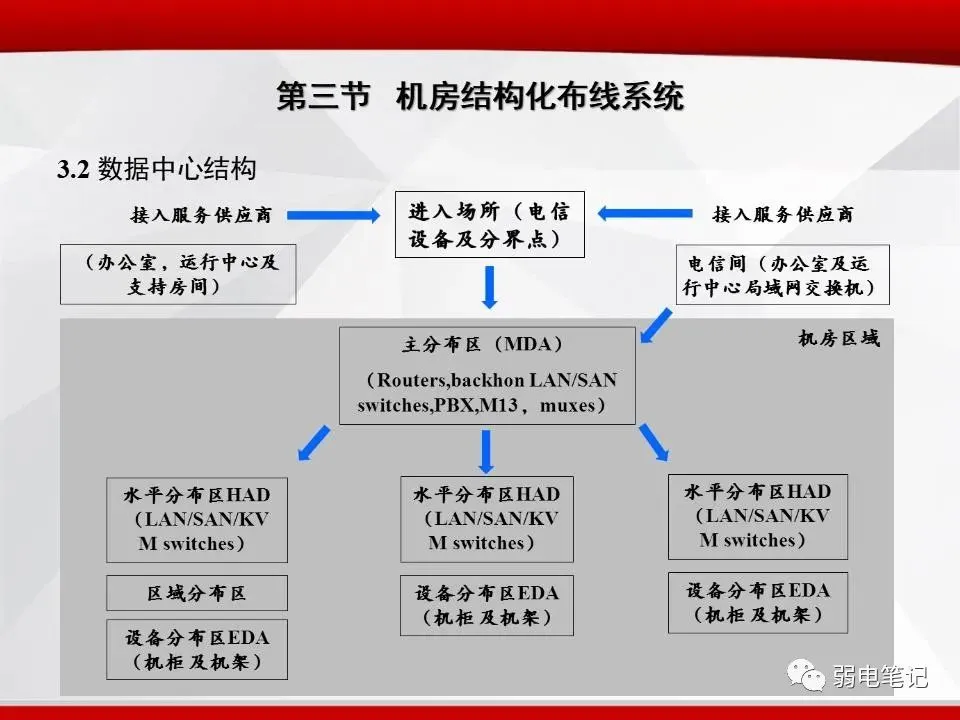 第三节 机房结构化布线系统

3.2 数据中心结构

接入服务供应商

进入场所（电信设备及分界点）

接入服务供应商

（办公室，运行中心及支持房间）

电信间（办公室及运行中心局域网交换机）

机房区域

主分布区（MDA）

（Routers,backhon LAN/SAN switches,PBX,M13，muxes）

水平分布区HAD（LAN/SAN/KVM switches）

区域分布区

设备分布区EDA（机柜及机架）

水平分布区HAD（LAN/SAN/KVM switches）

设备分布区EDA（机柜及机架）

水平分布区HAD（LAN/SAN/KVM switches）

设备分布区EDA（机柜及机架）

弱电笔记